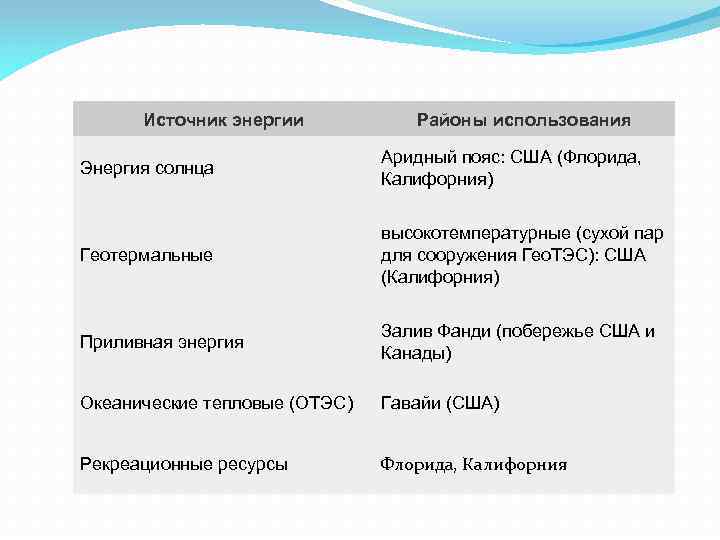 | Источник энергии | Районы использования |
|---|---|
| Энергия солнца | Аридный пояс: США (Флорида, Калифорния) |
| Геотермальные | высокотемпературные (сухой пар для сооружения ГеоТЭС): США (Калифорния) |
| Приливная энергия | Залив Фанди (побережье США и Канады) |
| Океанические тепловые (ОТЭС) | Гавайи (США) |
| Рекреационные ресурсы | Флорида, Калифорния |